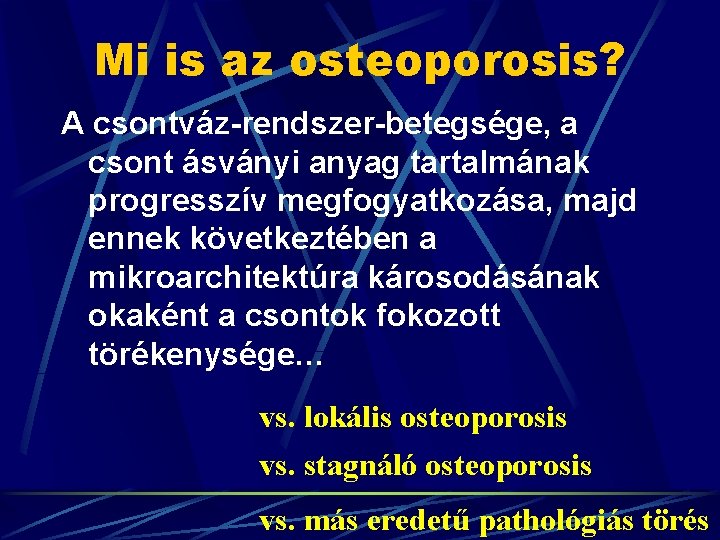 Mi is az osteoporosis?

A csontváz-rendszer-betegsége, a csont ásványi anyag tartalmának progresszív megfogyatkozása, majd ennek következtében a mikroarchitektúra károsodásának okaként a csontok fokozott törékenysége...

vs. lokális osteoporosis

vs. stagnáló osteoporosis

vs. más eredetű pathológiás törés